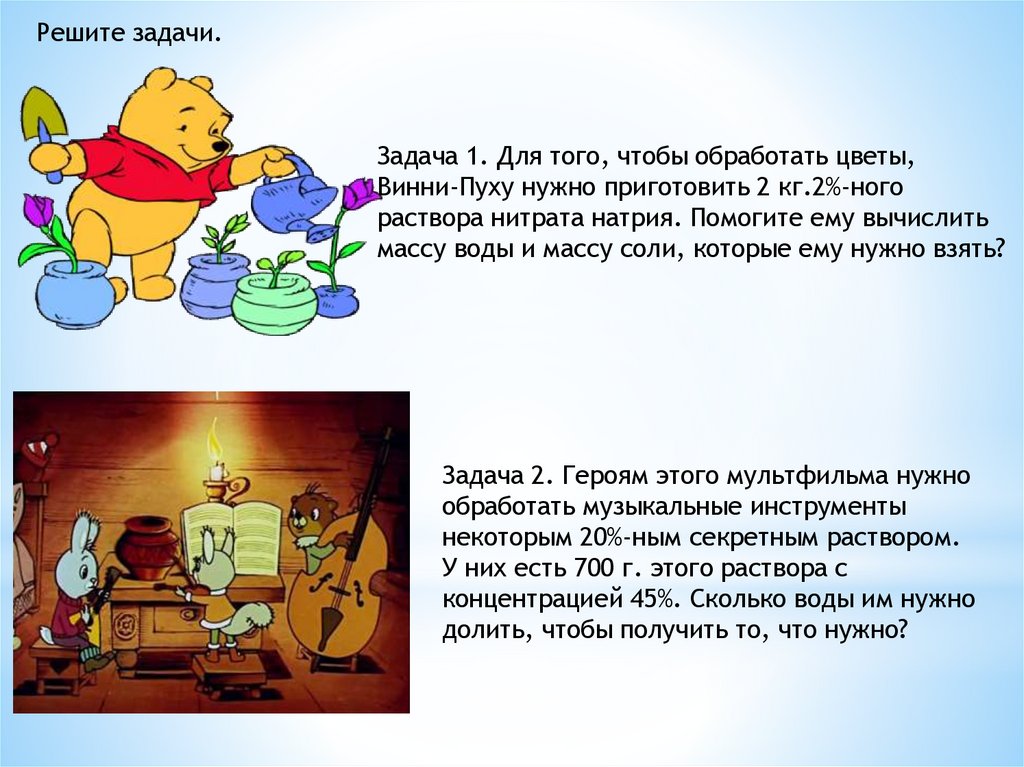 Решите задачи.

Задача 1. Для того, чтобы обработать цветы, Винни-Пуху нужно приготовить 2 кг.2%-ного раствора нитрата натрия. Помогите ему вычислить массу воды и массу соли, которые ему нужно взять?

Задача 2. Героям этого мультфильма нужно обработать музыкальные инструменты некоторым 20%-ным секретным раствором. У них есть 700 г. этого раствора с концентрацией 45%. Сколько воды им нужно долить, чтобы получить то, что нужно?